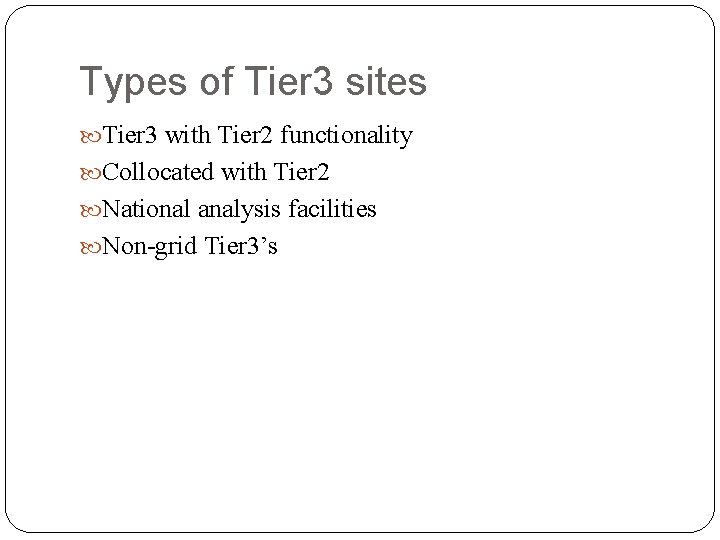 Types of Tier3 sites

Tier3 with Tier2 functionality
Collocated with Tier2
National analysis facilities
Non-grid Tier3’s